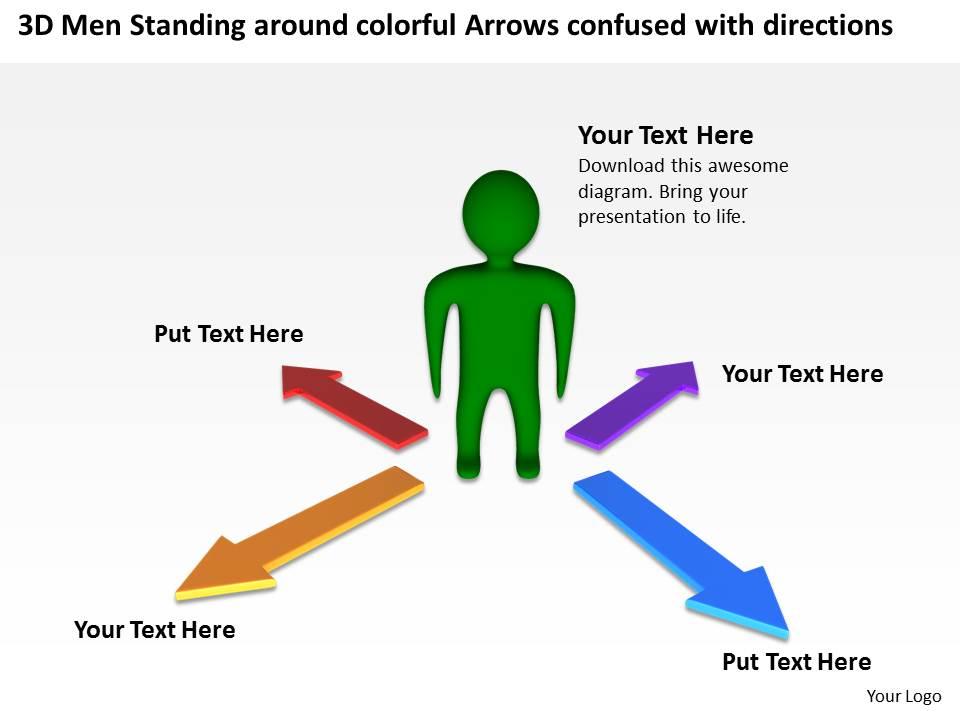 3D Men Standing around colorful Arrows confused with directions

Your Text Here
Download this awesome diagram. Bring your presentation to life.

Put Text Here

Your Text Here

Your Text Here

Put Text Here

Your Logo